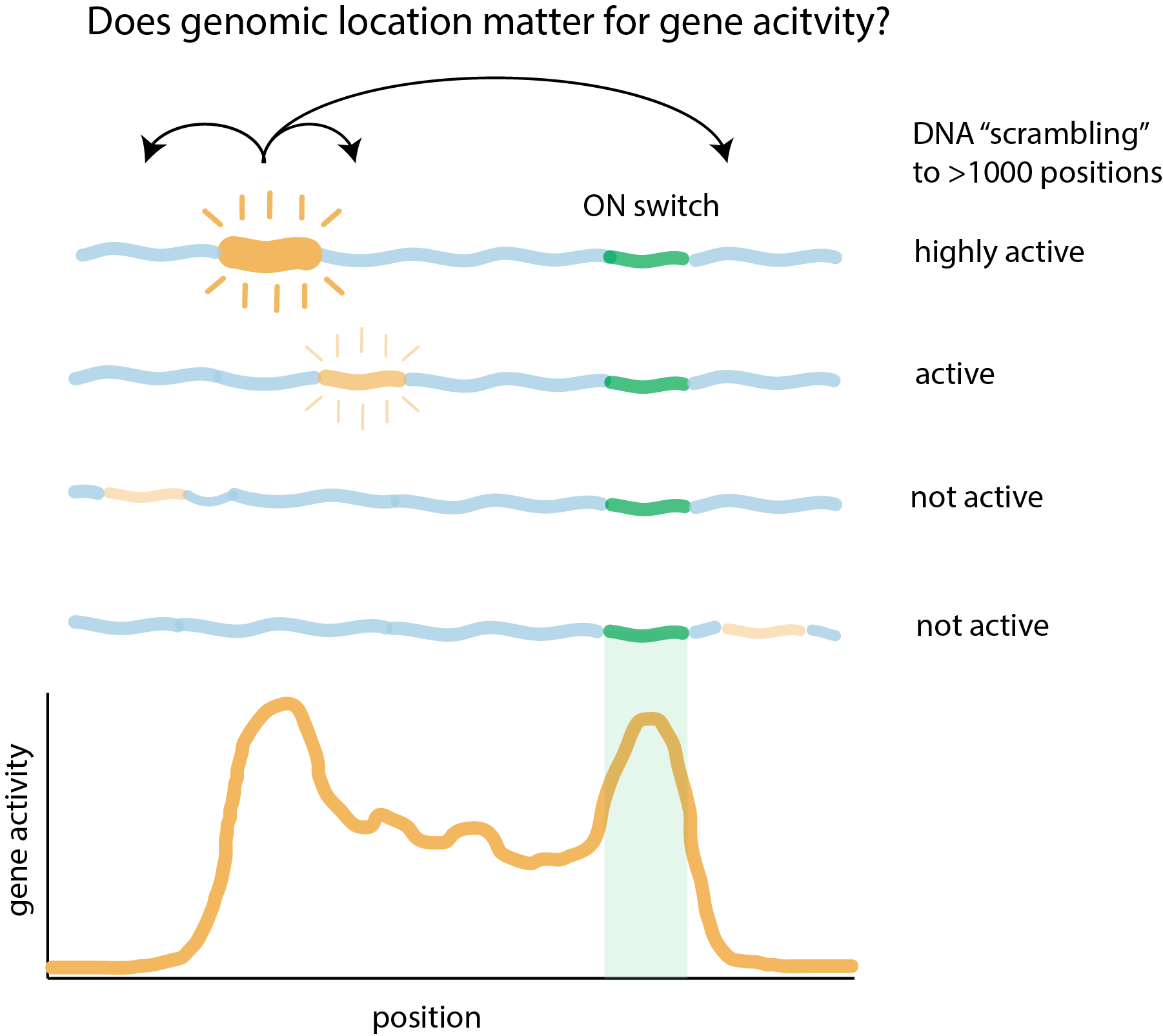 Does genomic location matter for gene acitvity?

DNA “scrambling” to >1000 positions

ON switch

highly active

active

not active

not active

gene activity

position